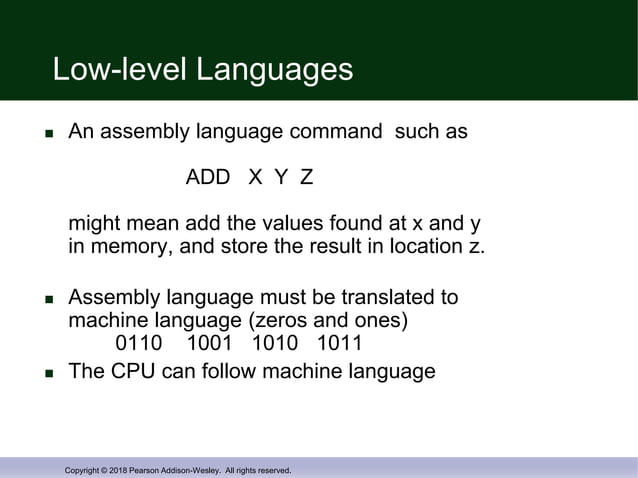 Low-level Languages

■ An assembly language command such as

ADD X Y Z

might mean add the values found at x and y in memory, and store the result in location z.

■ Assembly language must be translated to machine language (zeros and ones)
0110 1001 1010 1011

■ The CPU can follow machine language

Copyright © 2018 Pearson Addison-Wesley. All rights reserved.